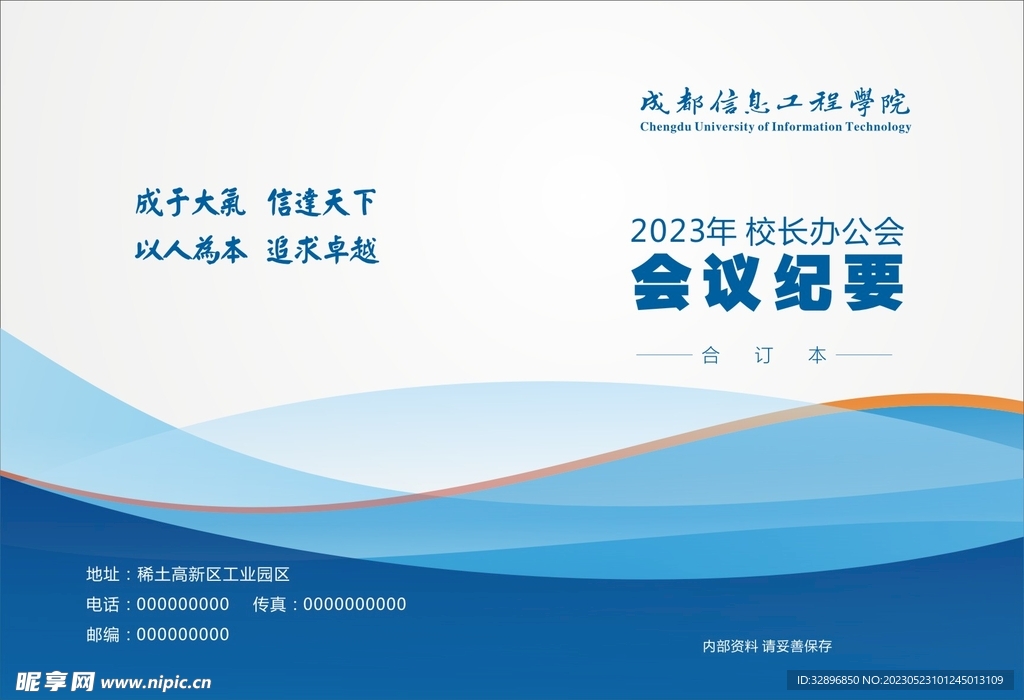 成都信息工程學院
Chengdu University of Information Technology

成于大氣 信達天下
以人為本 追求卓越

2023年 校长办公会
会议纪要
合 订 本

地址：稀土高新区工业园区
电话：000000000 传真：0000000000
邮编：000000000

内部资料 请妥善保存

昵享网 www.nipic.cn
ID:32896850 NO:20230523101245013109